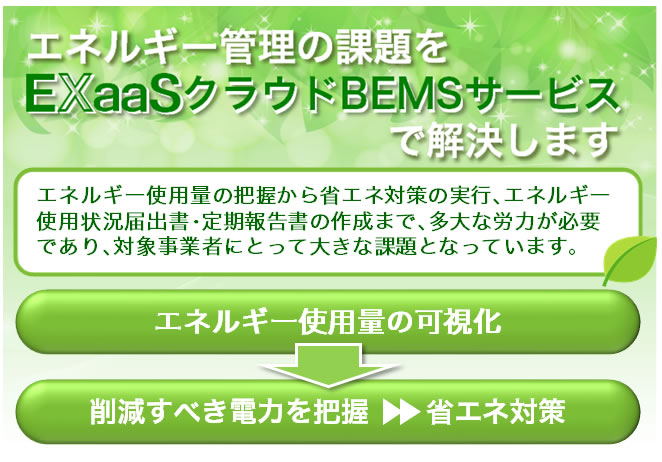 エネルギー管理の課題を
EXaaSクラウドBEMSサービス
で解決します

エネルギー使用量の把握から省エネ対策の実行、エネルギー使用状況届出書・定期報告書の作成まで、多大な労力が必要であり、対象事業者にとって大きな課題となっています。

エネルギー使用量の可視化

削減すべき電力を把握 ▶▶ 省エネ対策